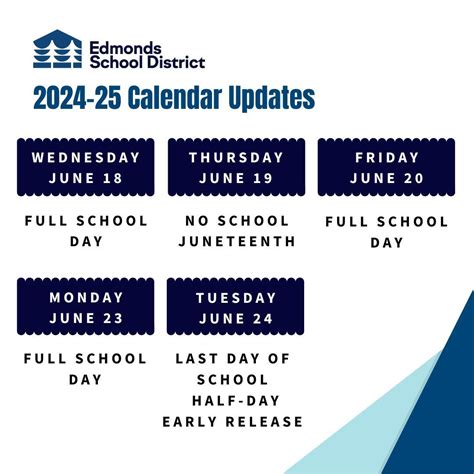 Edmonds School District

2024-25 Calendar Updates

WEDNESDAY JUNE 18

FULL SCHOOL DAY

THURSDAY JUNE 19

NO SCHOOL JUNETEENTH

FRIDAY JUNE 20

FULL SCHOOL DAY

MONDAY JUNE 23

FULL SCHOOL DAY

TUESDAY JUNE 24

LAST DAY OF SCHOOL HALF-DAY EARLY RELEASE